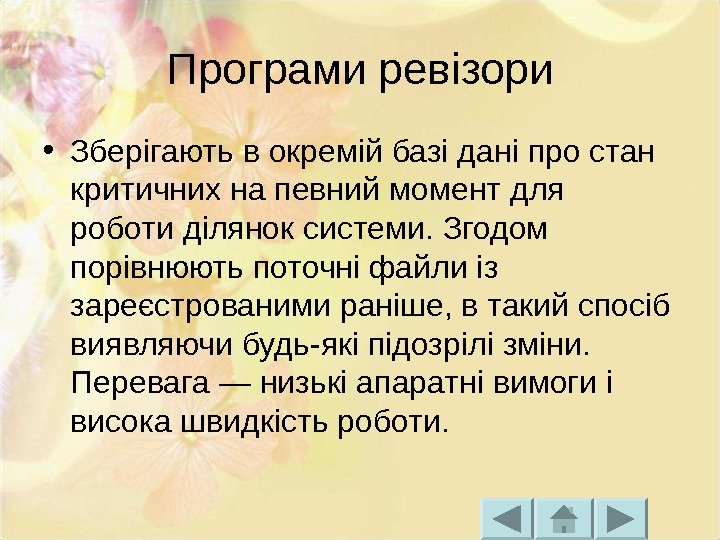 Програми ревізори

• Зберігають в окремій базі дані про стан критичних на певний момент для роботи ділянок системи. Згодом порівнюють поточні файли із зареєстрованими раніше, в такий спосіб виявляючи будь-які підозрілі зміни. Перевага — низькі апаратні вимоги і висока швидкість роботи.